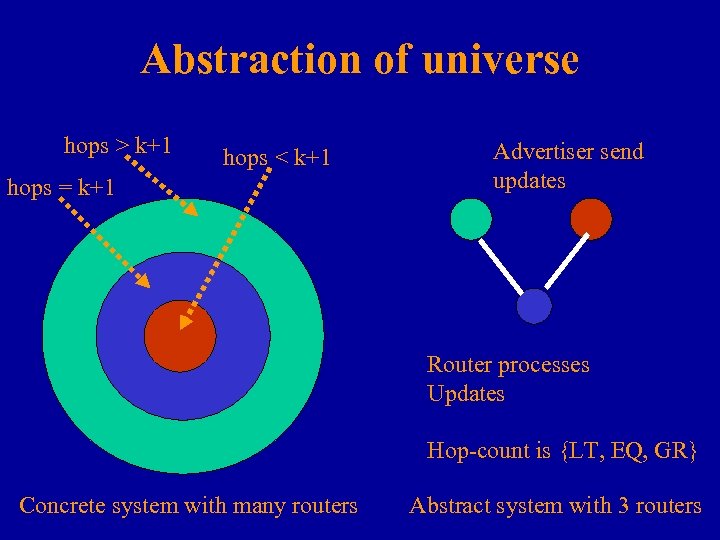 Abstraction of universe

hops > k+1

hops < k+1

hops = k+1

Advertiser send updates

Router processes Updates

Hop-count is {LT, EQ, GR}

Concrete system with many routers

Abstract system with 3 routers